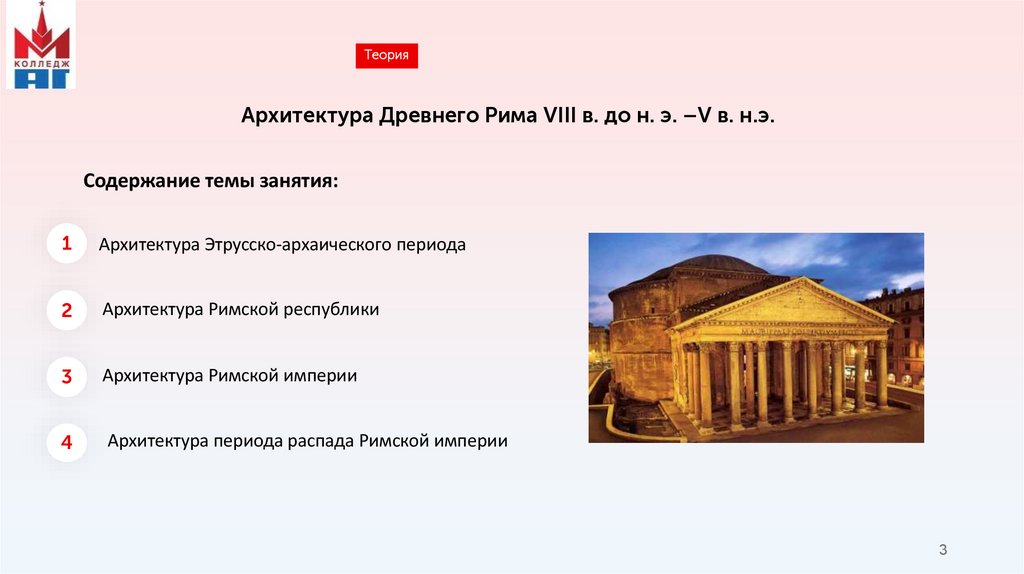 КОЛЛЕДЖ
АГ

Теория

Архитектура Древнего Рима VIII в. до н. э. –V в. н.э.

Содержание темы занятия:

1 Архитектура Этрусско-архаического периода

2 Архитектура Римской республики

3 Архитектура Римской империи

4 Архитектура периода распада Римской империи

3